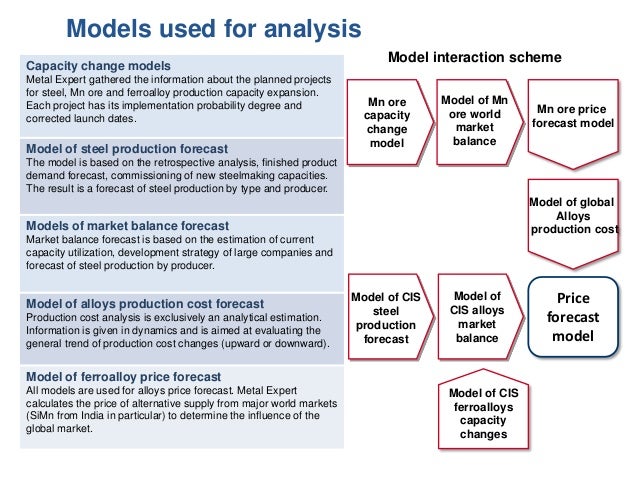 Models used for analysis

Capacity change models
Metal Expert gathered the information about the planned projects for steel, Mn ore and ferroalloy production capacity expansion. Each project has its implementation probability degree and corrected launch dates.

Model of steel production forecast
The model is based on the retrospective analysis, finished product demand forecast, commissioning of new steelmaking capacities. The result is a forecast of steel production by type and producer.

Models of market balance forecast
Market balance forecast is based on the estimation of current capacity utilization, development strategy of large companies and forecast of steel production by producer.

Model of alloys production cost forecast
Production cost analysis is exclusively an analytical estimation. Information is given in dynamics and is aimed at evaluating the general trend of production cost changes (upward or downward).

Model of ferroalloy price forecast
All models are used for alloys price forecast. Metal Expert calculates the price of alternative supply from major world markets (SiMn from India in particular) to determine the influence of the global market.

Model interaction scheme

Mn ore capacity change model

Model of Mn ore world market balance

Mn ore price forecast model

Model of global Alloys production cost

Model of CIS steel production forecast

Model of CIS alloys market balance

Price forecast model

Model of CIS ferroalloys capacity changes